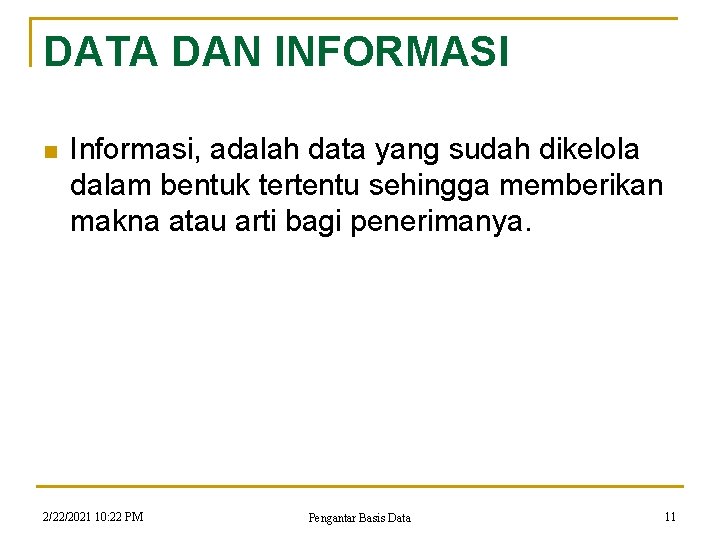 DATA DAN INFORMASI

Informasi, adalah data yang sudah dikelola dalam bentuk tertentu sehingga memberikan makna atau arti bagi penerimanya.

2/22/2021 10:22 PM

Pengantar Basis Data

11